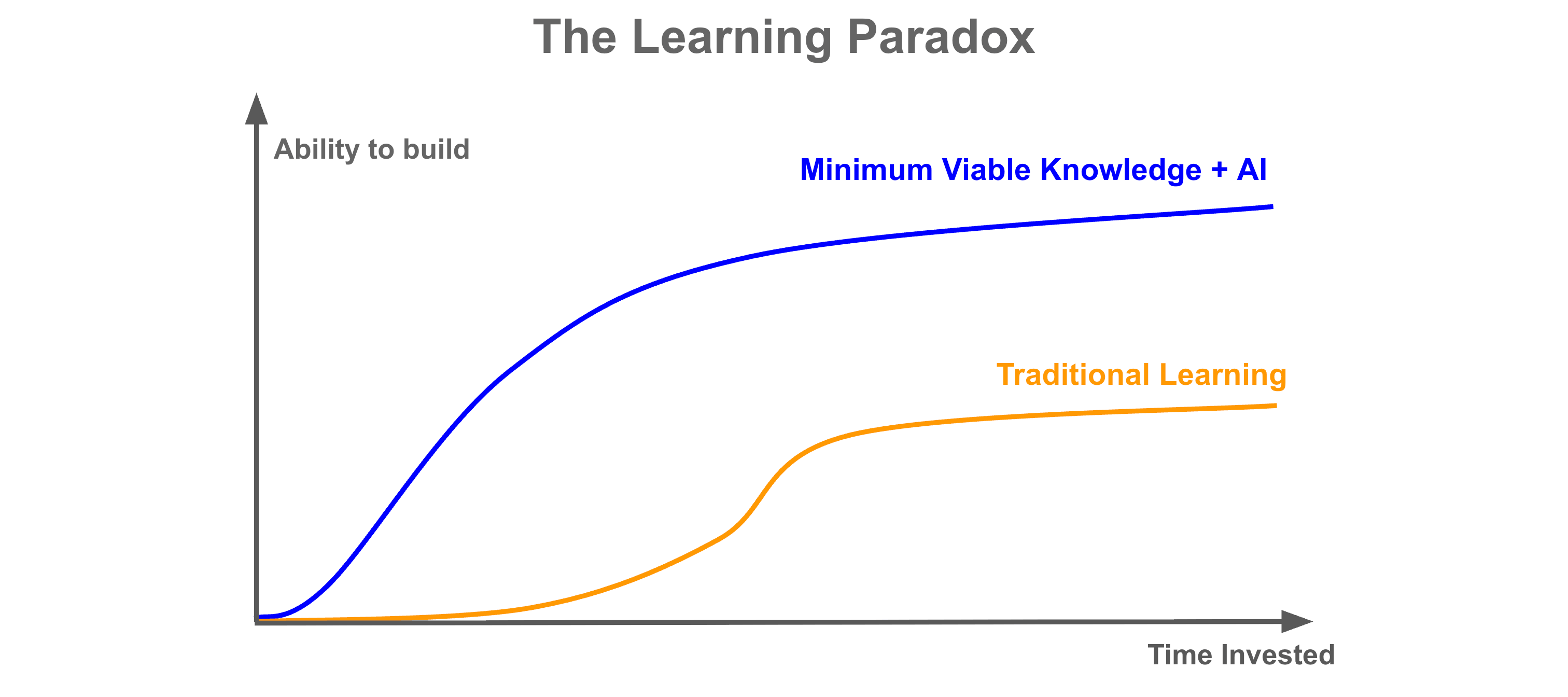 The Learning Paradox

Ability to build

Minimum Viable Knowledge + AI

Traditional Learning

Time Invested